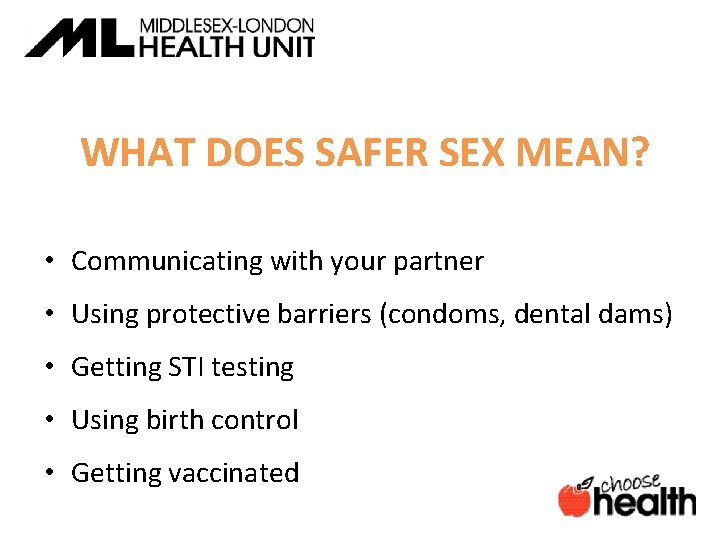 ML MIDDLESEX-LONDON HEALTH UNIT

WHAT DOES SAFER SEX MEAN?

• Communicating with your partner
• Using protective barriers (condoms, dental dams)
• Getting STI testing
• Using birth control
• Getting vaccinated

choose health